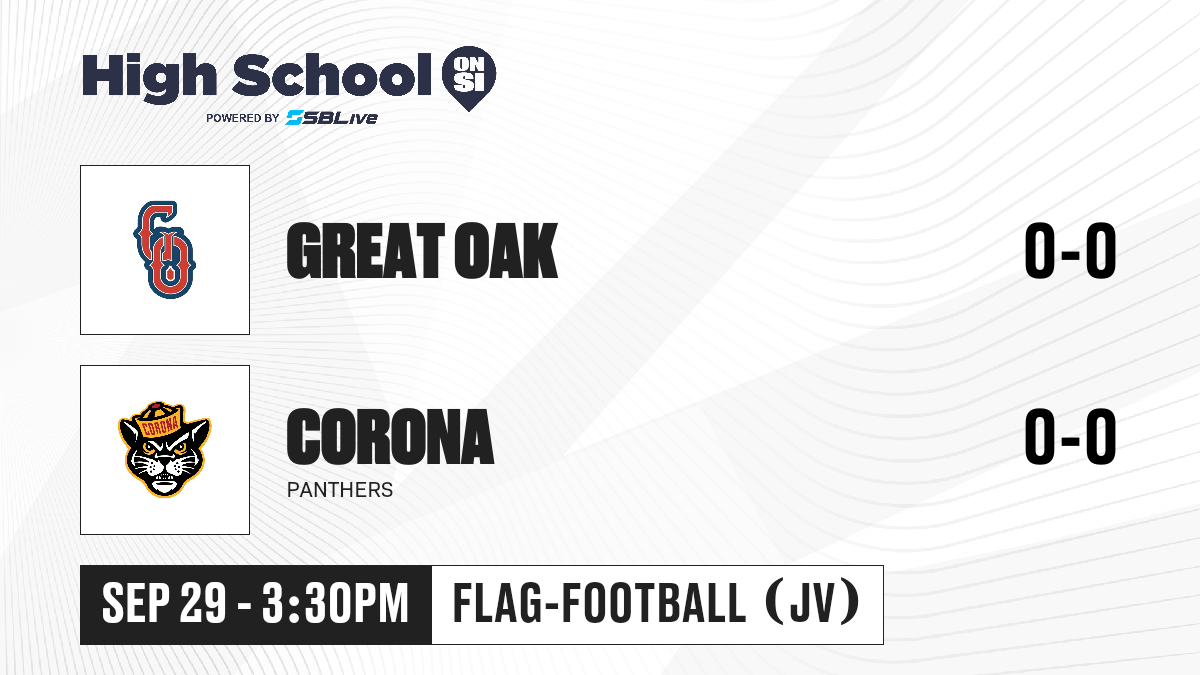 High School ON SI
POWERED BY SBLive

GO

GREAT OAK

0-0

CORONA

CORONA
PANTHERS

0-0

SEP 29 - 3:30PM

FLAG-FOOTBALL (JV)